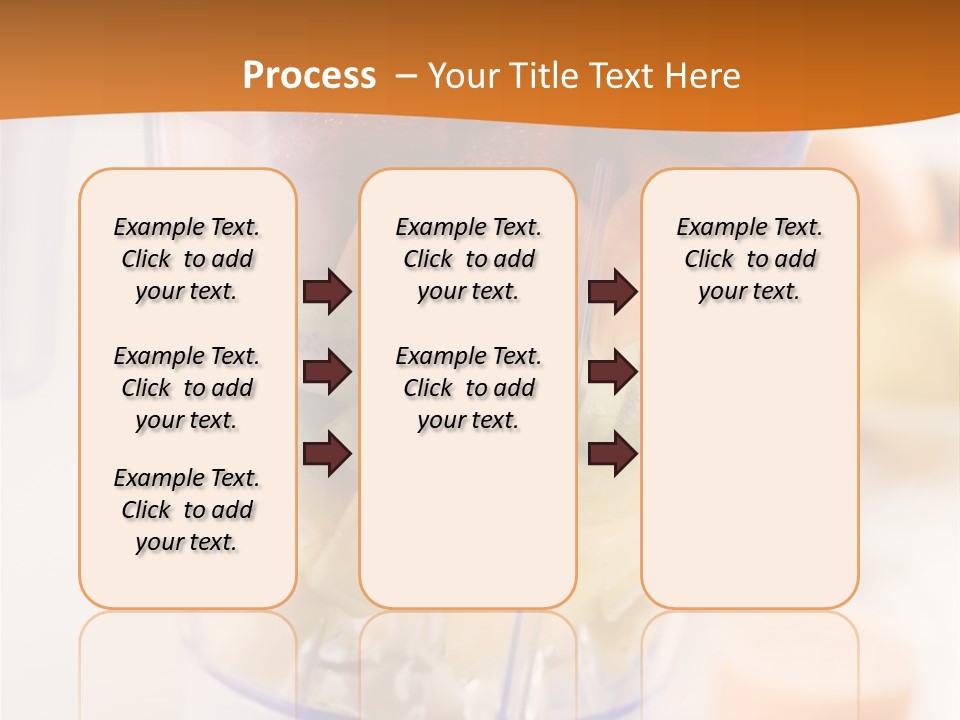 Process – Your Title Text Here

Example Text. Click to add your text.

Example Text. Click to add your text.

Example Text. Click to add your text.

Example Text. Click to add your text.

Example Text. Click to add your text.

Example Text. Click to add your text.